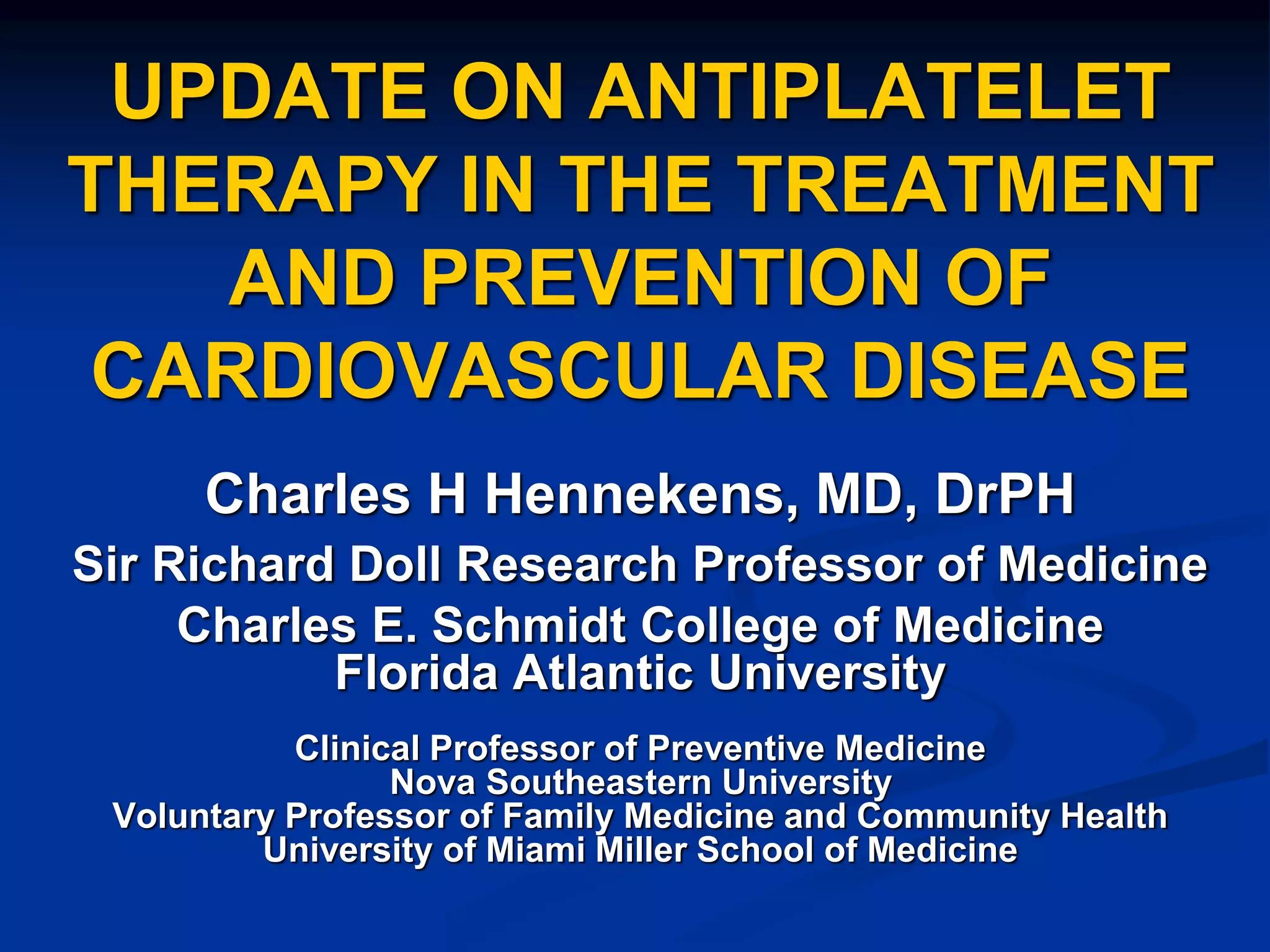 UPDATE ON ANTIPLATELET THERAPY IN THE TREATMENT AND PREVENTION OF CARDIOVASCULAR DISEASE

Charles H Hennekens, MD, DrPH

Sir Richard Doll Research Professor of Medicine

Charles E. Schmidt College of Medicine
Florida Atlantic University

Clinical Professor of Preventive Medicine
Nova Southeastern University
Voluntary Professor of Family Medicine and Community Health
University of Miami Miller School of Medicine